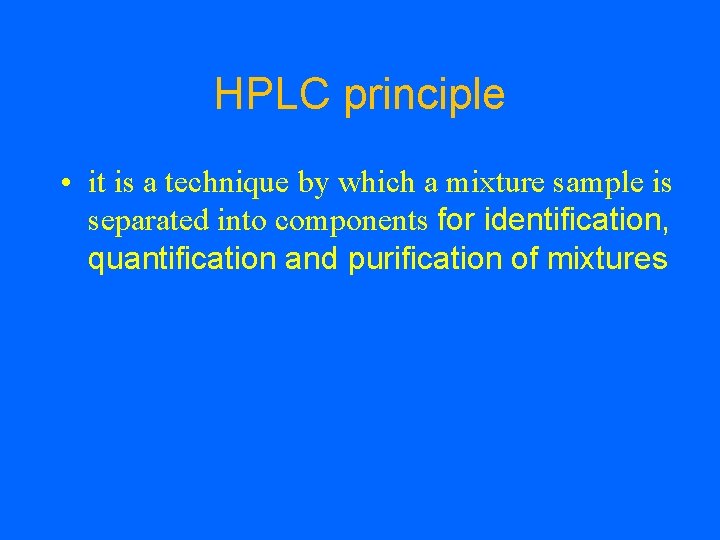 HPLC principle

• it is a technique by which a mixture sample is separated into components for identification, quantification and purification of mixtures